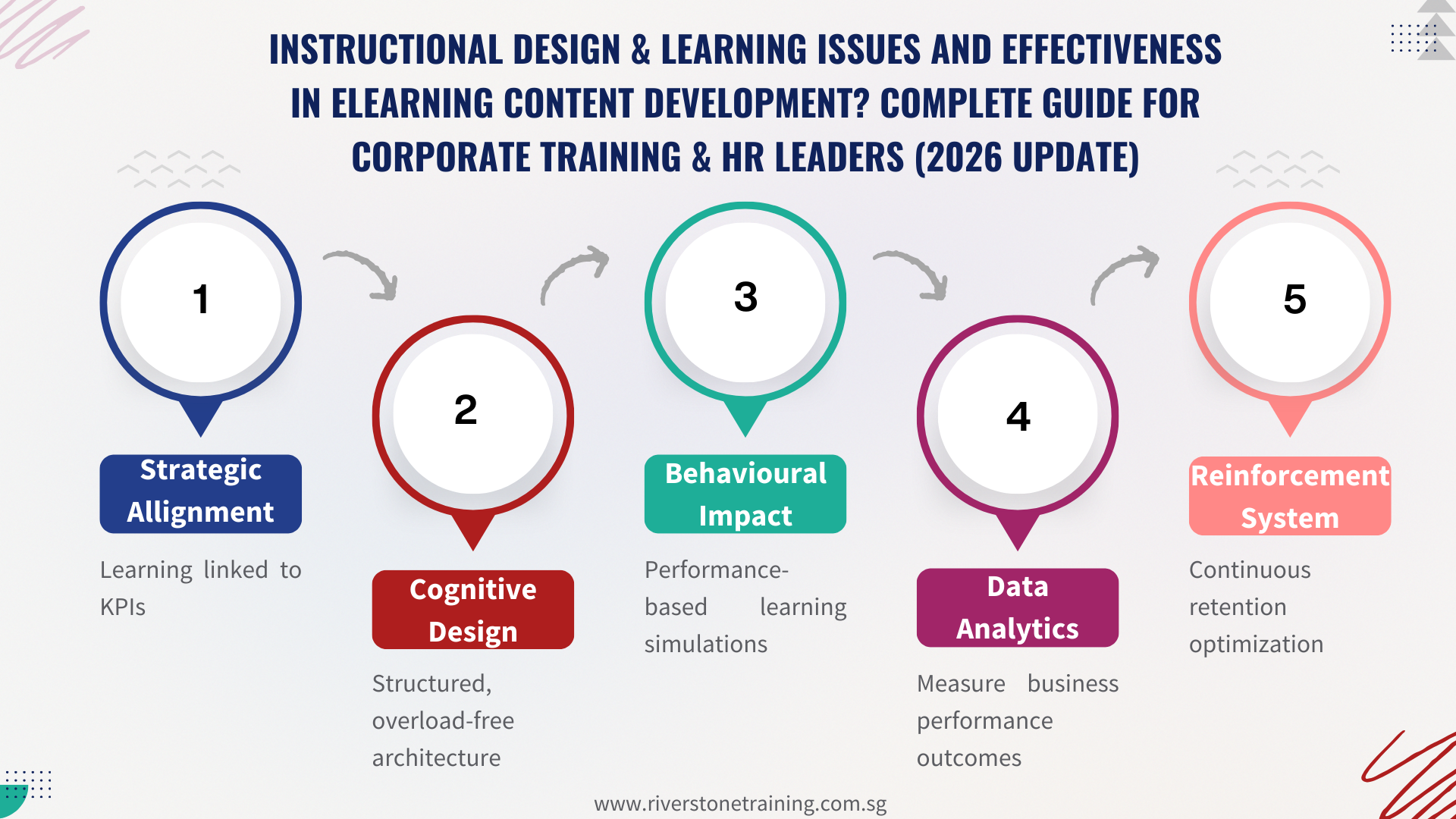 INSTRUCTIONAL DESIGN & LEARNING ISSUES AND EFFECTIVENESS IN ELEARNING CONTENT DEVELOPMENT? COMPLETE GUIDE FOR CORPORATE TRAINING & HR LEADERS (2026 UPDATE)

1

Strategic Allignment

Learning linked to KPIs

2

Cognitive Design

Structured, overload-free architecture

3

Behavioural Impact

Performance-based learning simulations

4

Data Analytics

Measure business performance outcomes

5

Reinforcement System

Continuous retention optimization

www.riverstonetraining.com.sg